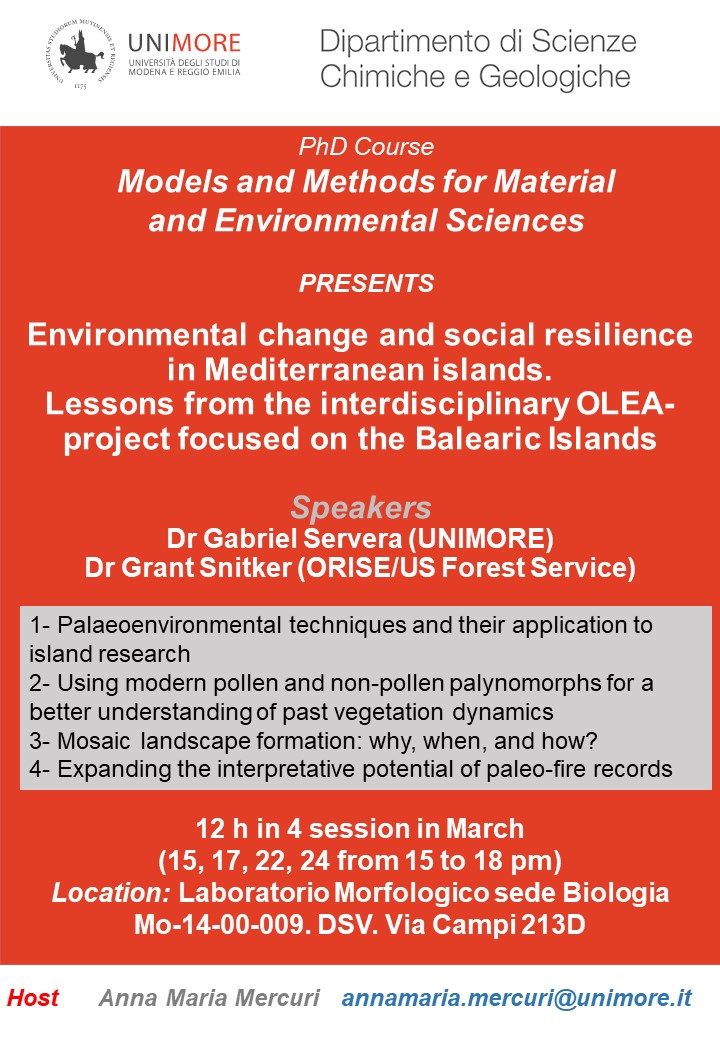 UNIVERSITAS STUDIORUM MUTINENSIS ET REGIENSIS
1175

UNIMORE
UNIVERSITÀ DEGLI STUDI DI MODENA E REGGIO EMILIA

Dipartimento di Scienze Chimiche e Geologiche

PhD Course
Models and Methods for Material and Environmental Sciences

PRESENTS

Environmental change and social resilience in Mediterranean islands. Lessons from the interdisciplinary OLEA-project focused on the Balearic Islands

Speakers
Dr Gabriel Servera (UNIMORE)
Dr Grant Snitker (ORISE/US Forest Service)

1- Palaeoenvironmental techniques and their application to island research
2- Using modern pollen and non-pollen palynomorphs for a better understanding of past vegetation dynamics
3- Mosaic landscape formation: why, when, and how?
4- Expanding the interpretative potential of paleo-fire records

12 h in 4 session in March
(15, 17, 22, 24 from 15 to 18 pm)
Location: Laboratorio Morfologico sede Biologia Mo-14-00-009. DSV. Via Campi 213D

Host Anna Maria Mercuri annamaria.mercuri@unimore.it